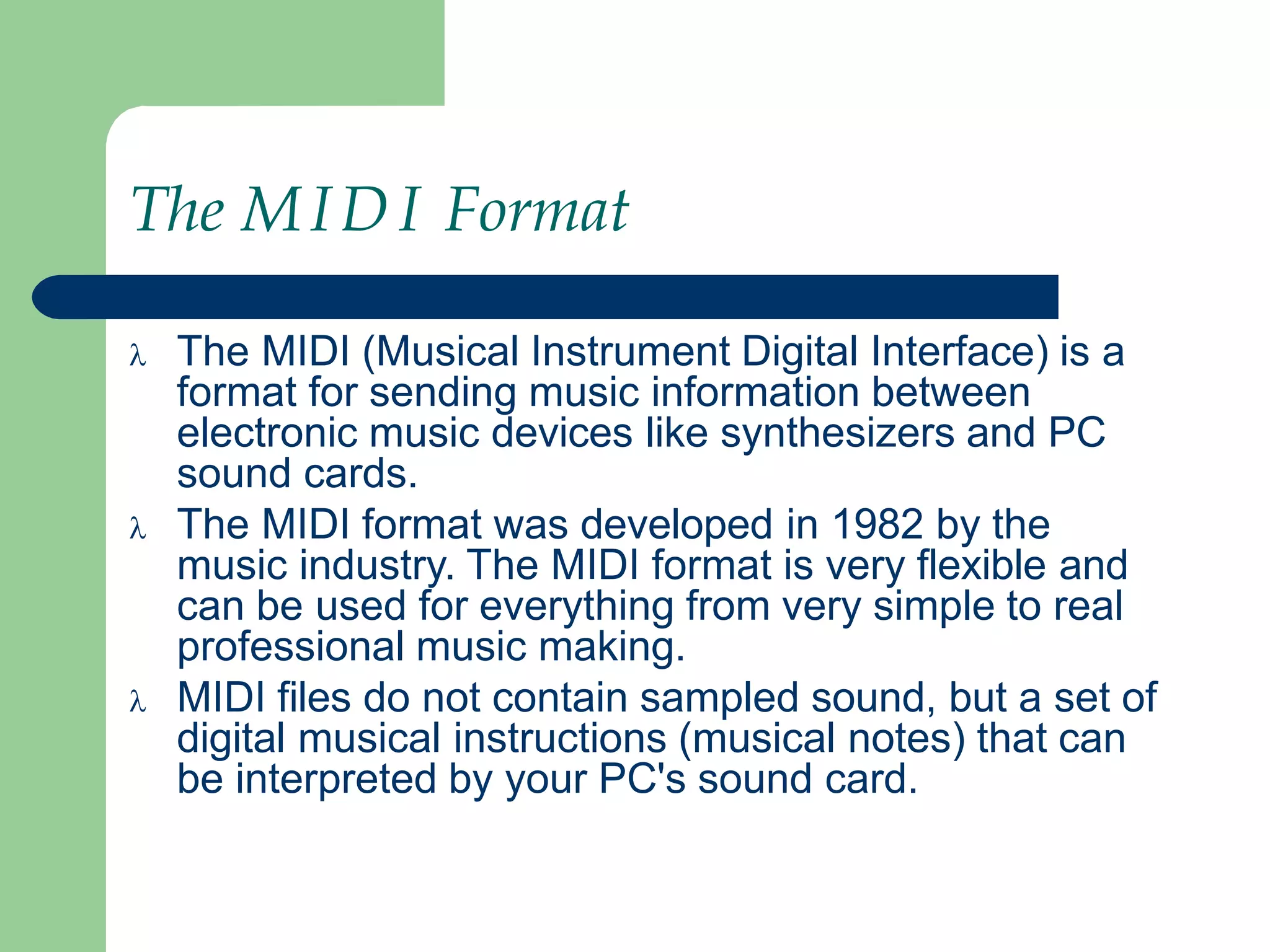 The MIDI Format

λ The MIDI (Musical Instrument Digital Interface) is a format for sending music information between electronic music devices like synthesizers and PC sound cards.

λ The MIDI format was developed in 1982 by the music industry. The MIDI format is very flexible and can be used for everything from very simple to real professional music making.

λ MIDI files do not contain sampled sound, but a set of digital musical instructions (musical notes) that can be interpreted by your PC's sound card.